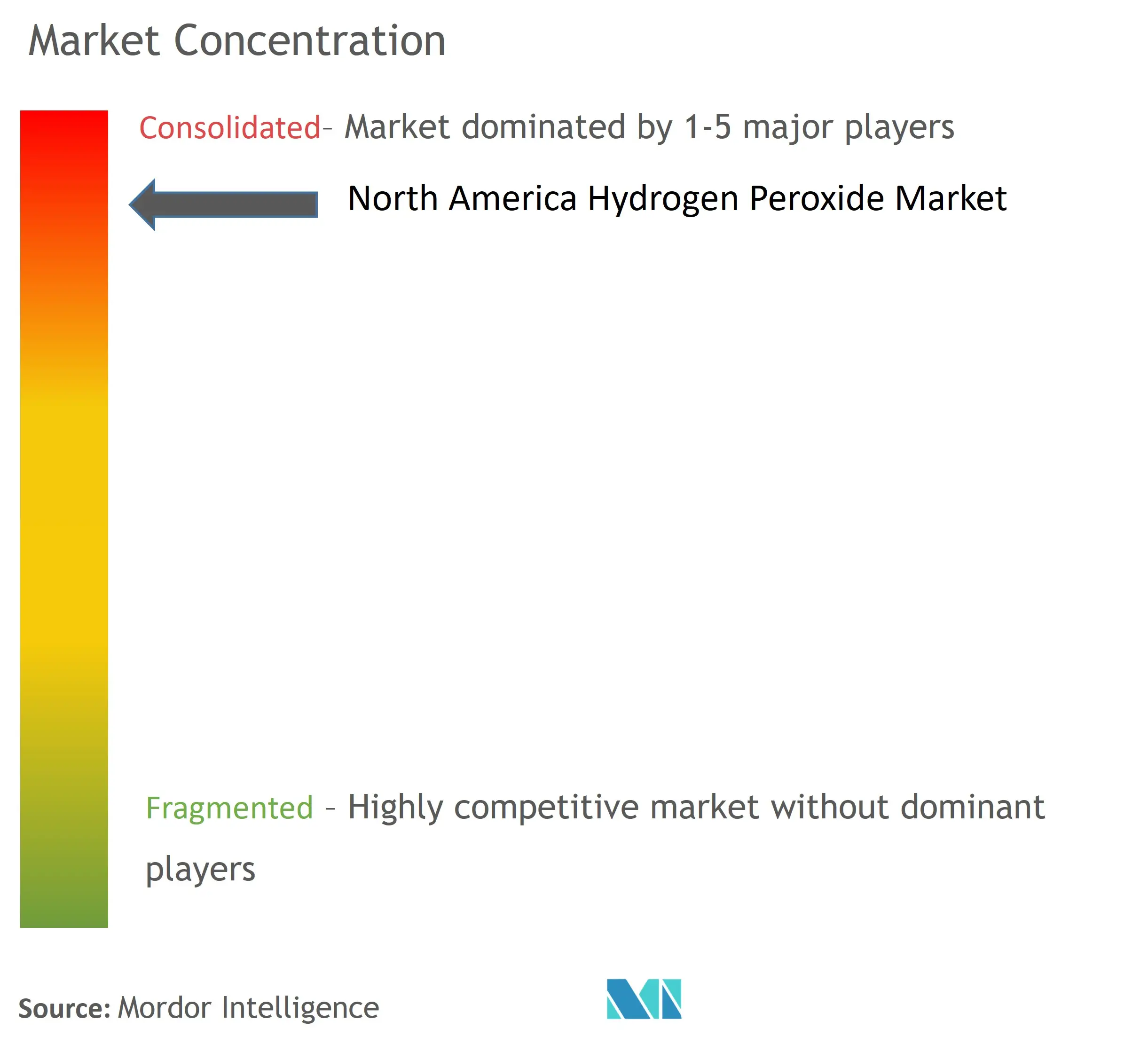 Market Concentration

Consolidated- Market dominated by 1-5 major players

North America Hydrogen Peroxide Market

Fragmented - Highly competitive market without dominant players

Source: Mordor Intelligence